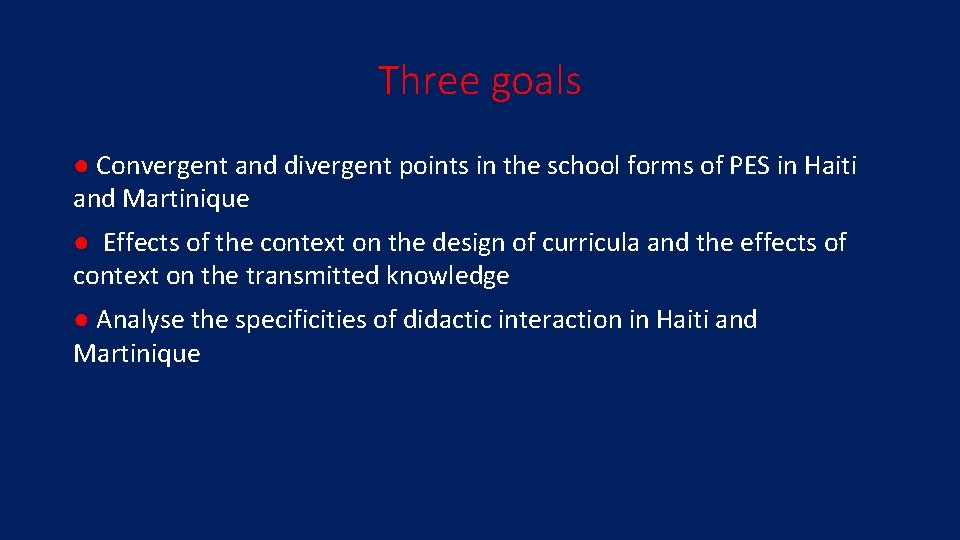 Three goals

● Convergent and divergent points in the school forms of PES in Haiti and Martinique

● Effects of the context on the design of curricula and the effects of context on the transmitted knowledge

● Analyse the specificities of didactic interaction in Haiti and Martinique